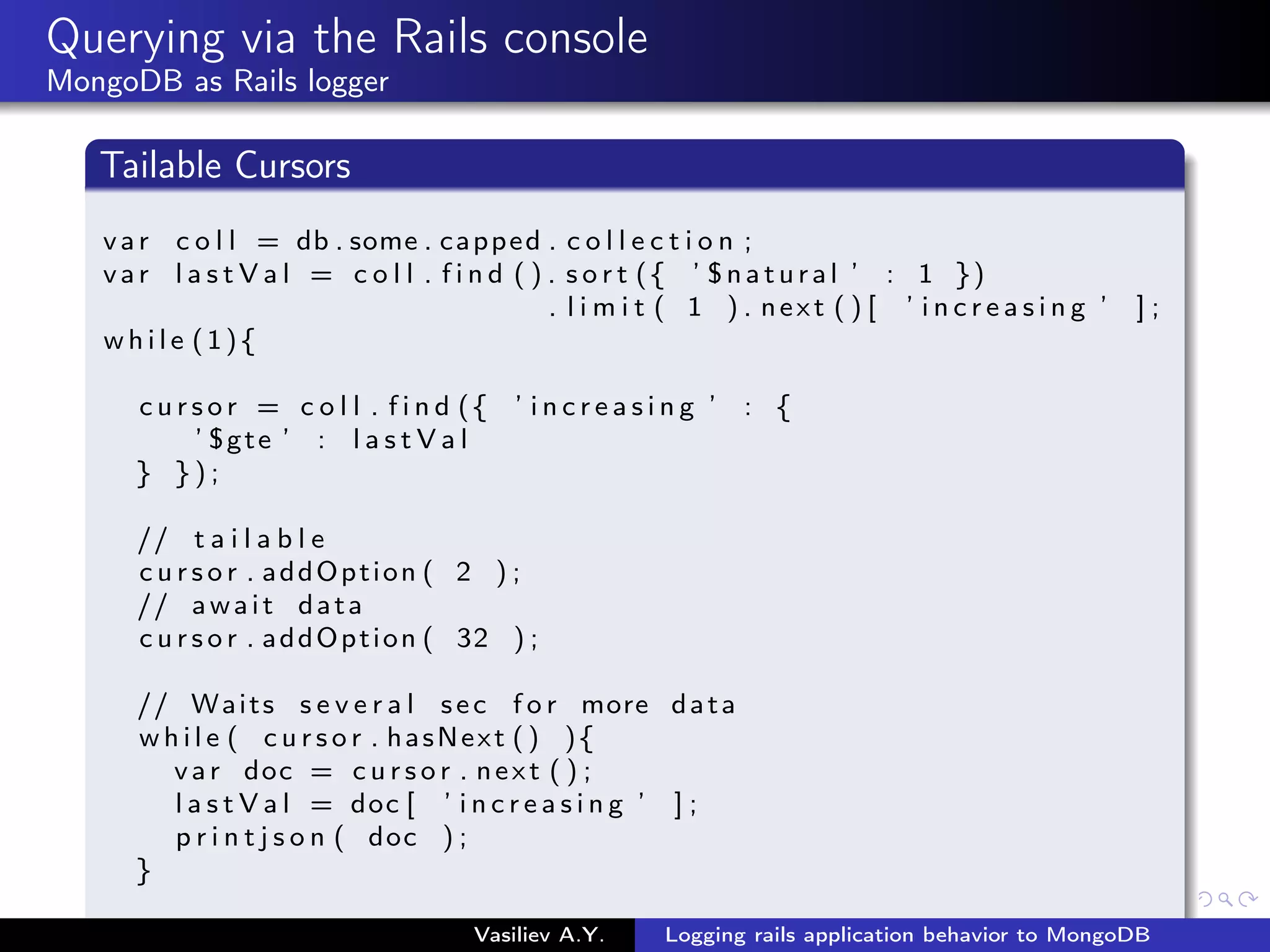 Querying via the Rails console
MongoDB as Rails logger

Tailable Cursors

var coll = db.some.capped.collection;
var lastVal = coll.find().sort({ '$natural' : 1 })
                .limit( 1 ).next()[ 'increasing' ];
while(1){

  cursor = coll.find({ 'increasing' : {
     '$gte' : lastVal
  } });

  // tailable
  cursor.addOption( 2 );
  // await data
  cursor.addOption( 32 );

  // Waits several sec for more data
  while( cursor.hasNext() ){
    var doc = cursor.next();
    lastVal = doc[ 'increasing' ];
    printjson( doc );
  }

Vasiliev A.Y.    Logging rails application behavior to MongoDB